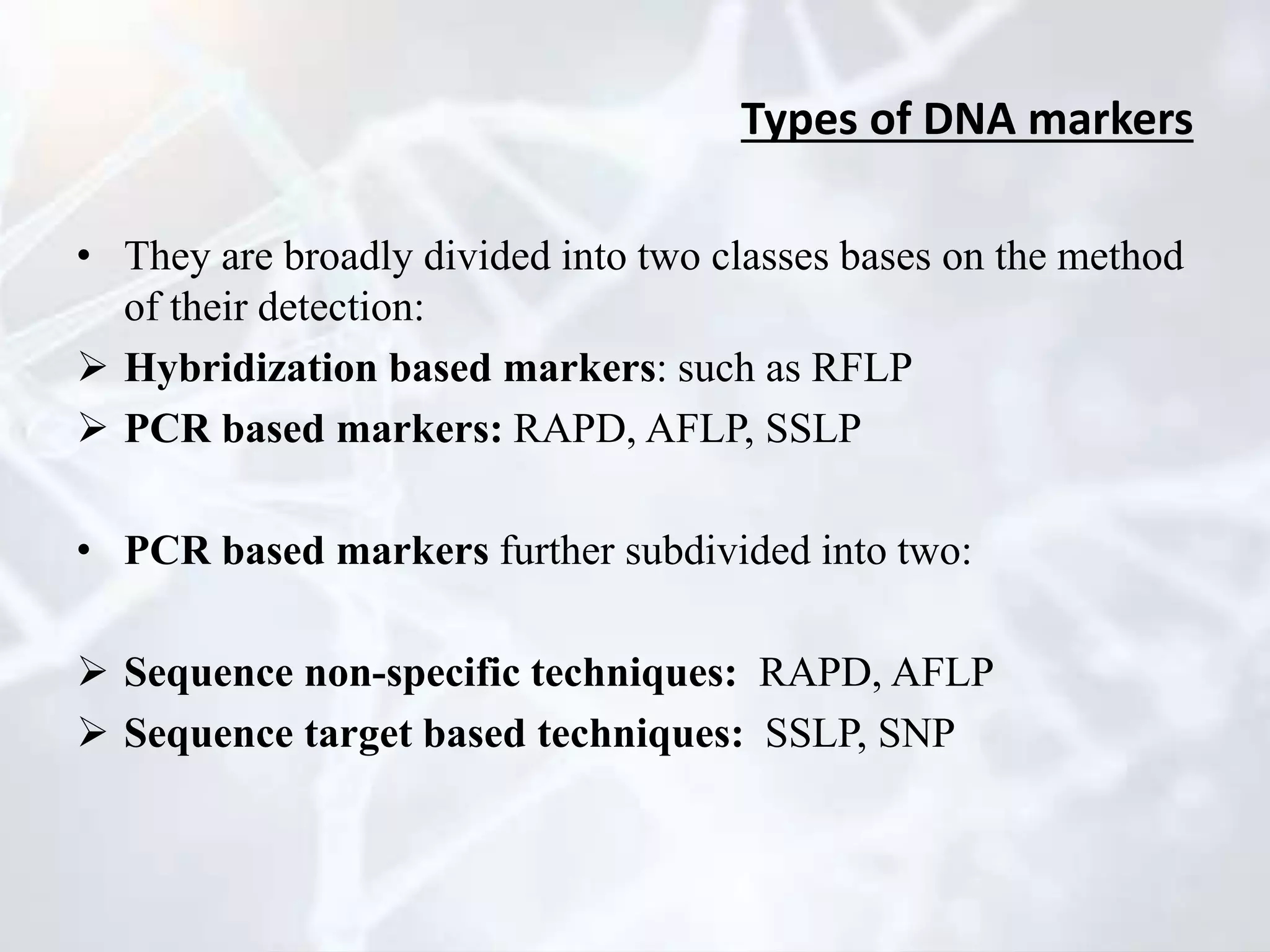 Types of DNA markers

• They are broadly divided into two classes bases on the method of their detection:

➢ Hybridization based markers: such as RFLP

➢ PCR based markers: RAPD, AFLP, SSLP

• PCR based markers further subdivided into two:

➢ Sequence non-specific techniques: RAPD, AFLP

➢ Sequence target based techniques: SSLP, SNP